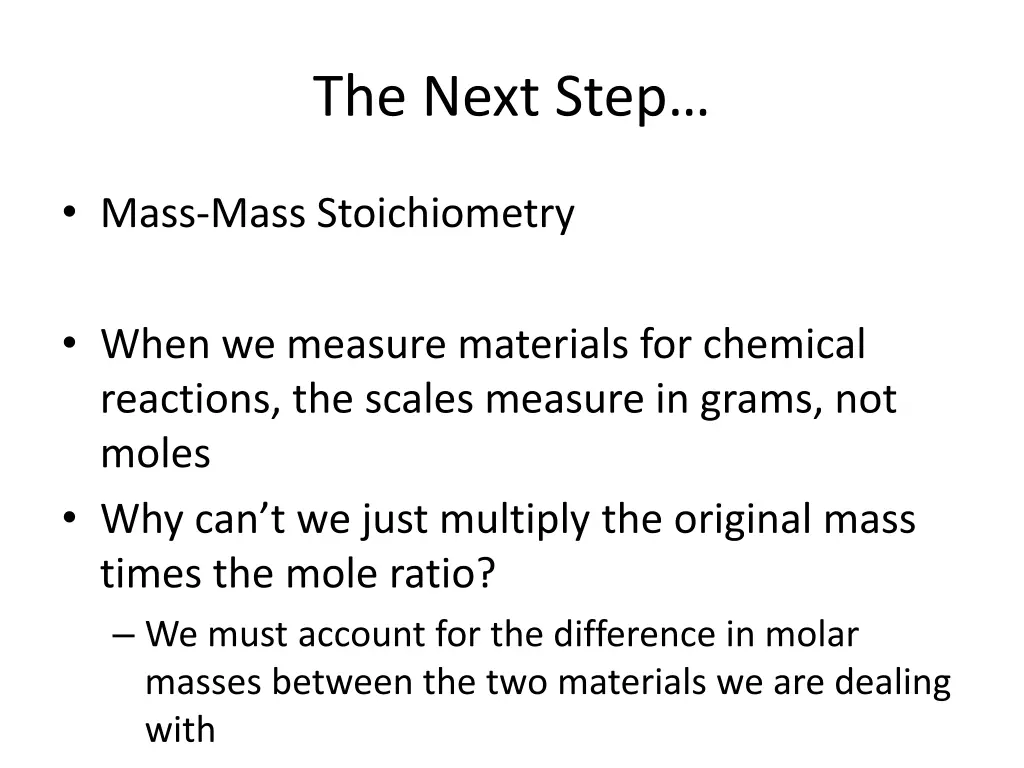 The Next Step…

• Mass-Mass Stoichiometry

• When we measure materials for chemical reactions, the scales measure in grams, not moles
• Why can’t we just multiply the original mass times the mole ratio?
– We must account for the difference in molar masses between the two materials we are dealing with